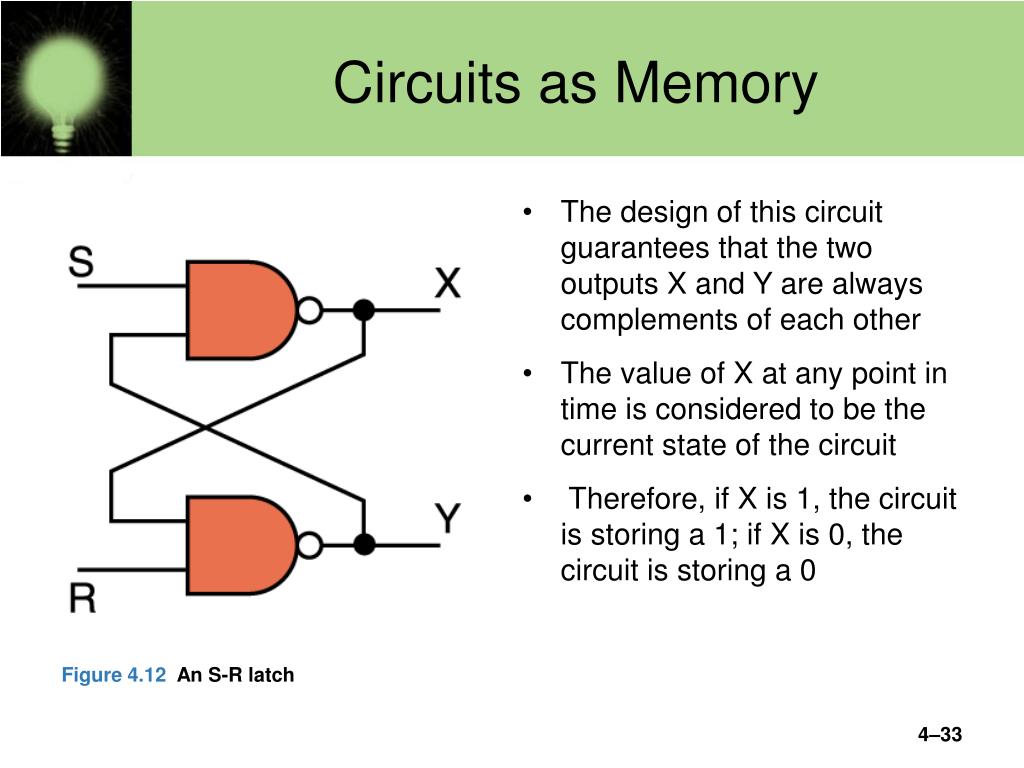 Circuits as Memory

S

X

Y

R

Figure 4.12 An S-R latch

• The design of this circuit guarantees that the two outputs X and Y are always complements of each other

• The value of X at any point in time is considered to be the current state of the circuit

• Therefore, if X is 1, the circuit is storing a 1; if X is 0, the circuit is storing a 0

4–33